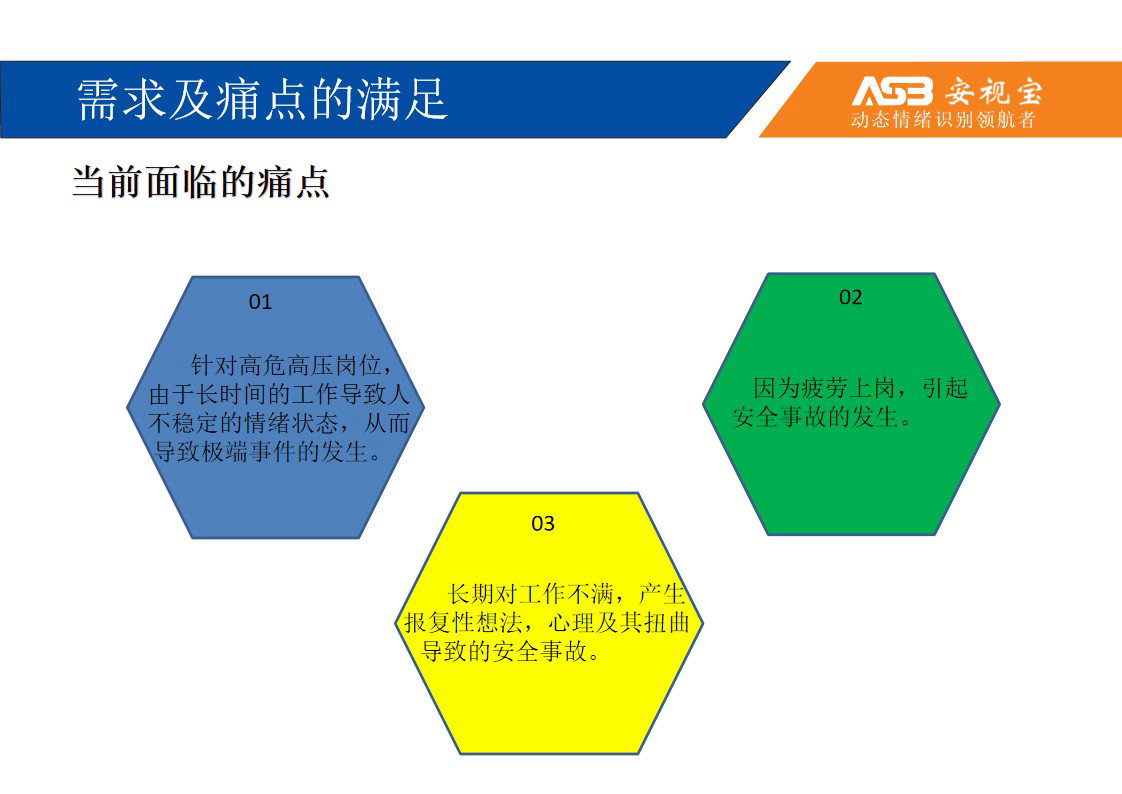 需求及痛点的满足

ASB 安视宝
动态情绪识别领航者

当前面临的痛点

01

针对高危高压岗位，由于长时间的工作导致人不稳定的情绪状态，从而导致极端事件的发生。

02

因为疲劳上岗，引起安全事故的发生。

03

长期对工作不满，产生报复性想法，心理及其扭曲导致的安全事故。